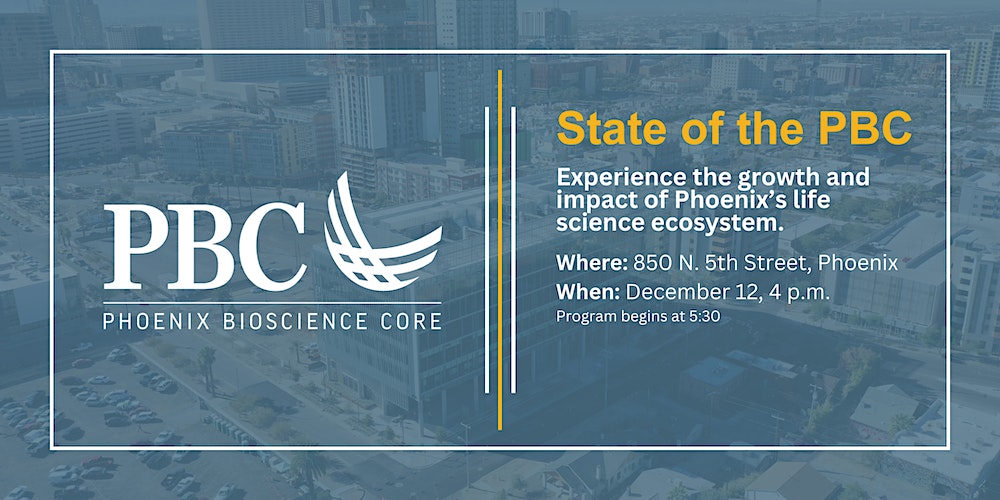 PBC
PHOENIX BIOSCIENCE CORE

State of the PBC

Experience the growth and impact of Phoenix's life science ecosystem.

Where: 850 N. 5th Street, Phoenix
When: December 12, 4 p.m.
Program begins at 5:30